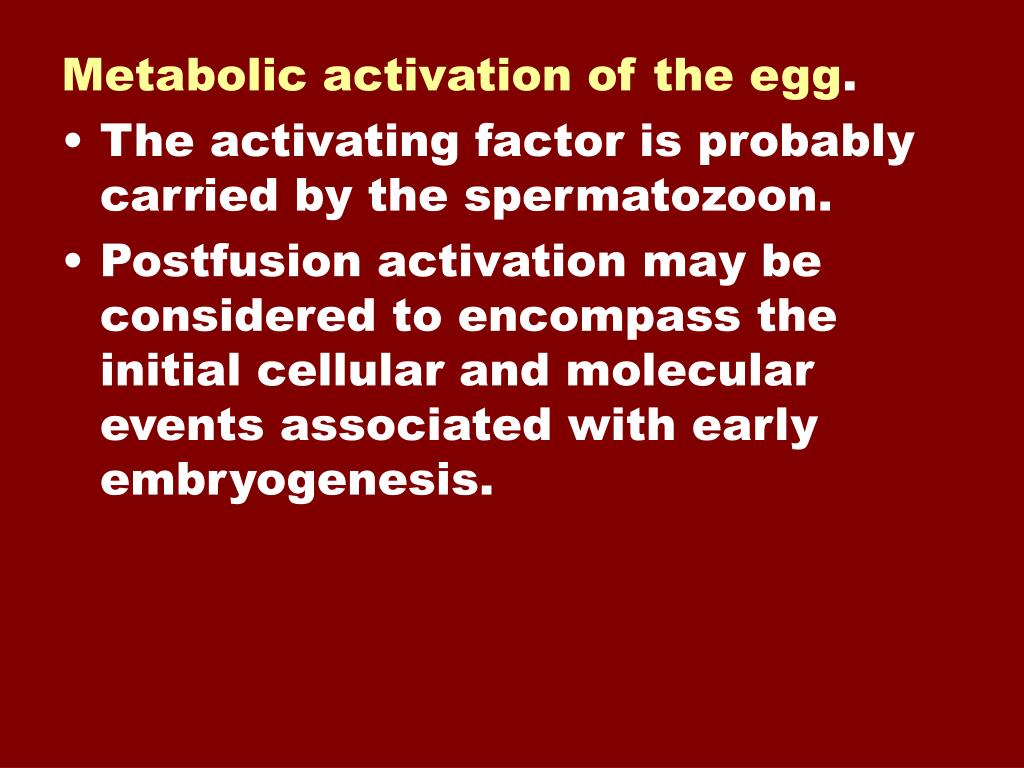 Metabolic activation of the egg.

• The activating factor is probably carried by the spermatozoon.

• Postfusion activation may be considered to encompass the initial cellular and molecular events associated with early embryogenesis.